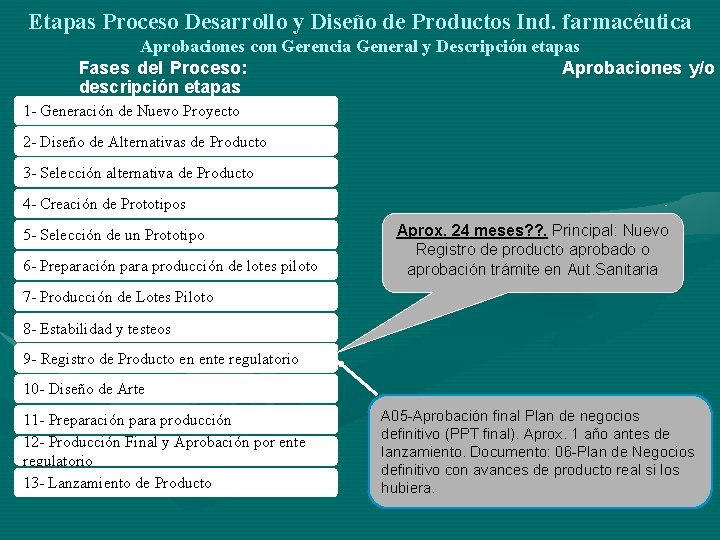 Etapas Proceso Desarrollo y Diseño de Productos Ind. farmacéutica
Aprobaciones con Gerencia General y Descripción etapas

Fases del Proceso: descripción etapas

Aprobaciones y/o

1- Generación de Nuevo Proyecto

2- Diseño de Alternativas de Producto

3- Selección alternativa de Producto

4- Creación de Prototipos

5- Selección de un Prototipo

6- Preparación para producción de lotes piloto

7- Producción de Lotes Piloto

8- Estabilidad y testeos

9- Registro de Producto en ente regulatorio

10- Diseño de Arte

11- Preparación para producción

12- Producción Final y Aprobación por ente regulatorio

13- Lanzamiento de Producto

Aprox. 24 meses??. Principal: Nuevo Registro de producto aprobado o aprobación trámite en Aut.Sanitaria

A05-Aprobación final Plan de negocios definitivo (PPT final). Aprox. 1 año antes de lanzamiento. Documento: 06-Plan de Negocios definitivo con avances de producto real si los hubiera.